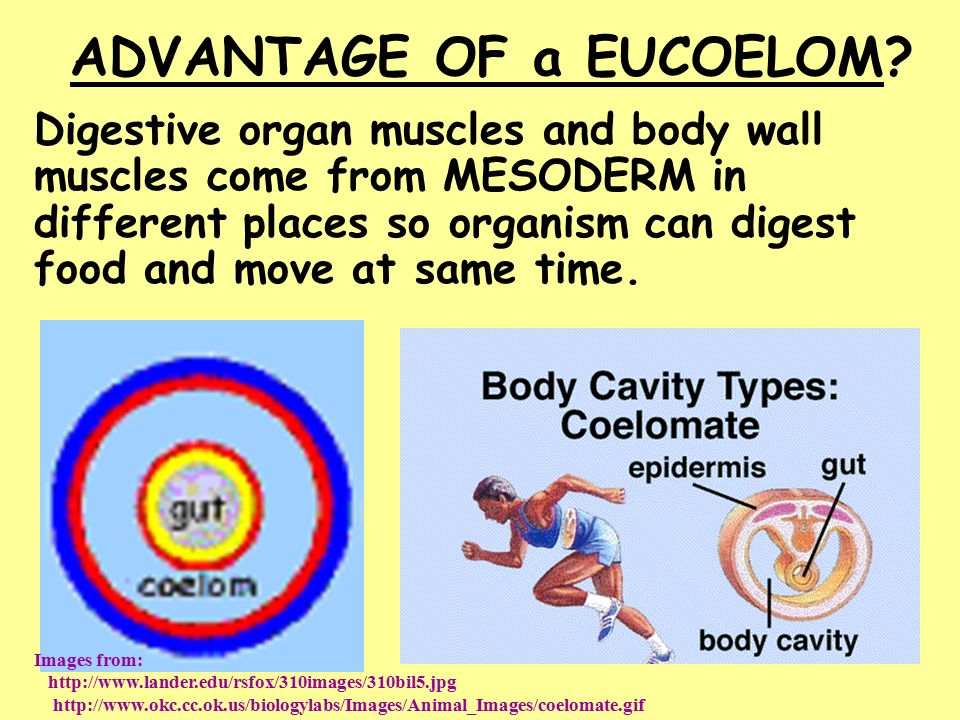 ADVANTAGE OF a EUCOELOM?

Digestive organ muscles and body wall muscles come from MESODERM in different places so organism can digest food and move at same time.

gut
coelom

Body Cavity Types: Coelomate

epidermis
gut
body cavity

Images from:
http://www.lander.edu/rsfox/310images/310bil5.jpg
http://www.okc.cc.ok.us/biologylabs/Images/Animal_Images/coelomate.gif